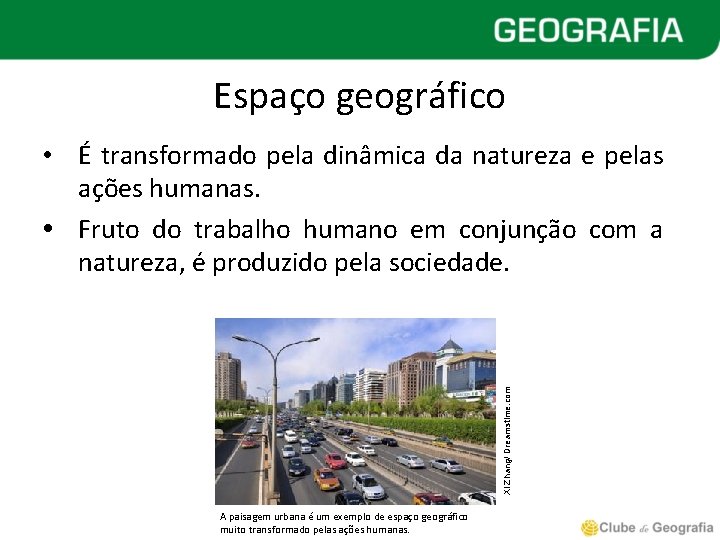 GEOGRAFIA

Espaço geográfico

• É transformado pela dinâmica da natureza e pelas ações humanas.

• Fruto do trabalho humano em conjunção com a natureza, é produzido pela sociedade.

XIZhang/ Dreamstime.com

A paisagem urbana é um exemplo de espaço geográfico muito transformado pelas ações humanas.

Clube de Geografia